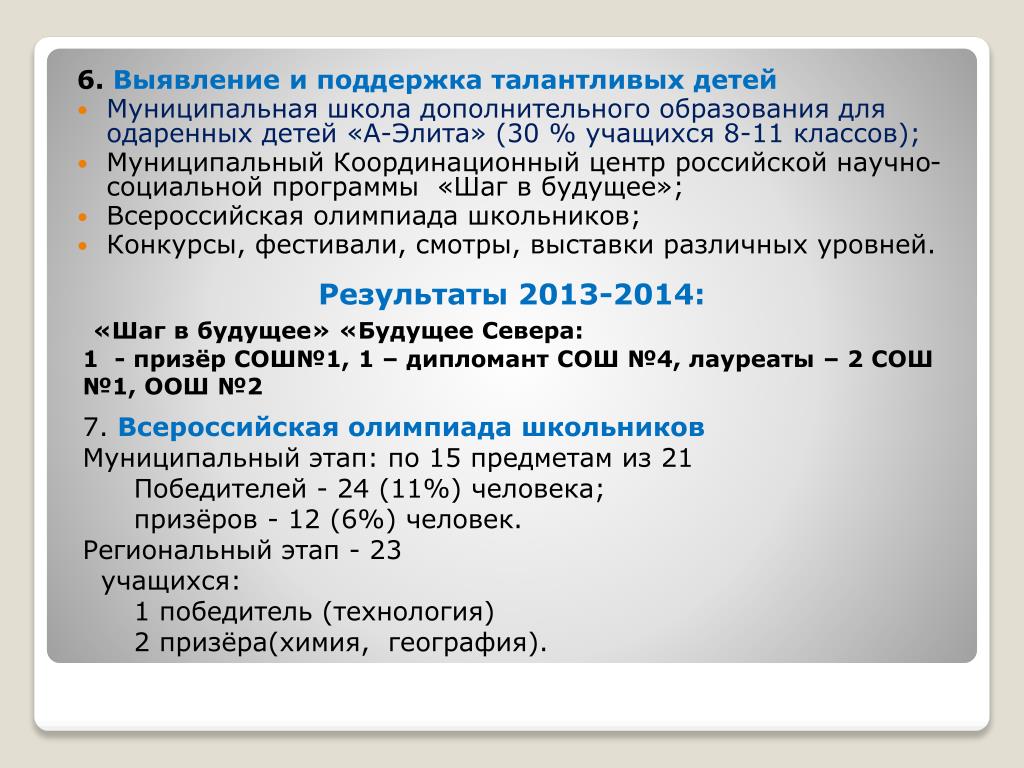 6. Выявление и поддержка талантливых детей

• Муниципальная школа дополнительного образования для одаренных детей «А-Элита» (30 % учащихся 8-11 классов);
• Муниципальный Координационный центр российской научно-социальной программы «Шаг в будущее»;
• Всероссийская олимпиада школьников;
• Конкурсы, фестивали, смотры, выставки различных уровней.

Результаты 2013-2014:

«Шаг в будущее» «Будущее Севера:

1 - призёр СОШ№1, 1 – дипломант СОШ №4, лауреаты – 2 СОШ №1, ООШ №2

7. Всероссийская олимпиада школьников

Муниципальный этап: по 15 предметам из 21
Победителей - 24 (11%) человека;
призёров - 12 (6%) человек.
Региональный этап - 23
учащихся:
1 победитель (технология)
2 призёра(химия, география).